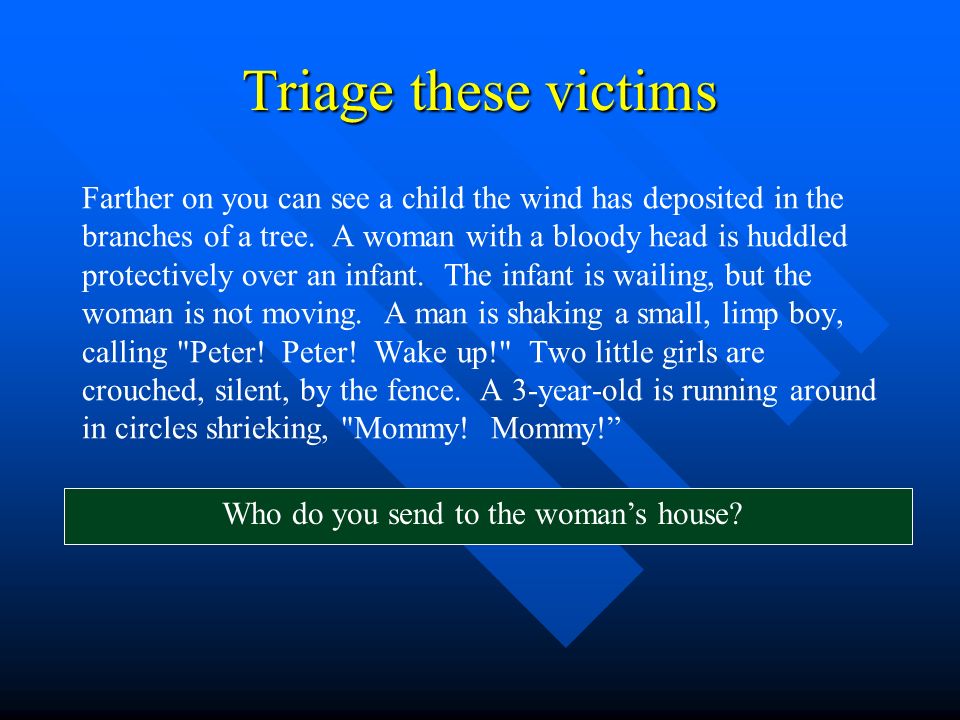 Triage these victims

Farther on you can see a child the wind has deposited in the branches of a tree. A woman with a bloody head is huddled protectively over an infant. The infant is wailing, but the woman is not moving. A man is shaking a small, limp boy, calling "Peter! Peter! Wake up!" Two little girls are crouched, silent, by the fence. A 3-year-old is running around in circles shrieking, "Mommy! Mommy!”

Who do you send to the woman’s house?